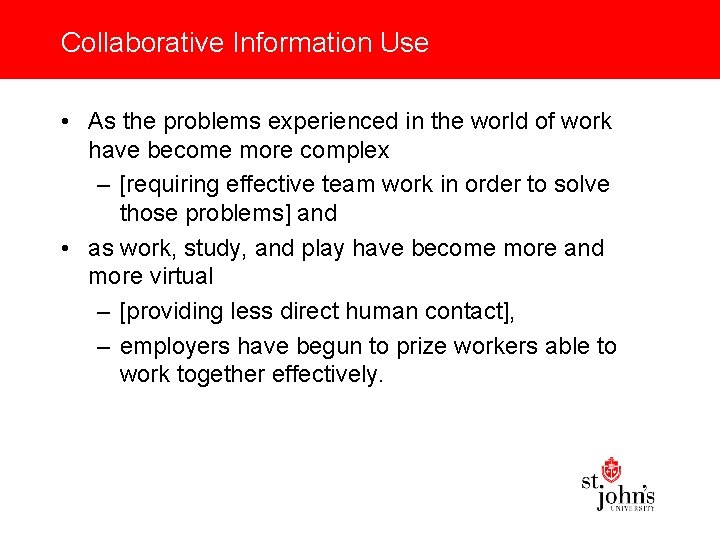 Collaborative Information Use

• As the problems experienced in the world of work have become more complex

– [requiring effective team work in order to solve those problems] and

• as work, study, and play have become more and more virtual

– [providing less direct human contact],

– employers have begun to prize workers able to work together effectively.

st. john's
UNIVERSITY